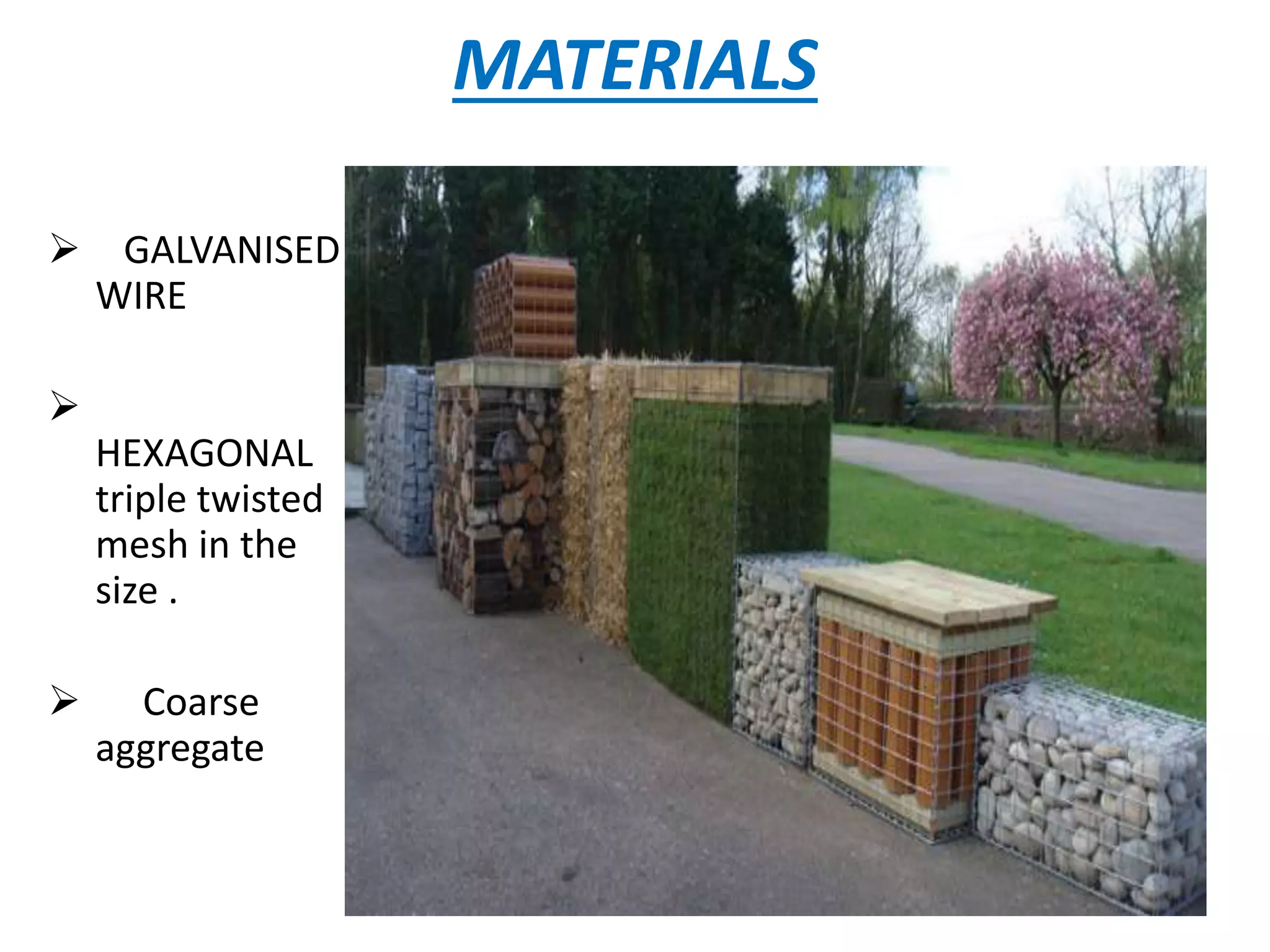 MATERIALS

➢ GALVANISED WIRE

➢ HEXAGONAL triple twisted mesh in the size .

➢ Coarse aggregate